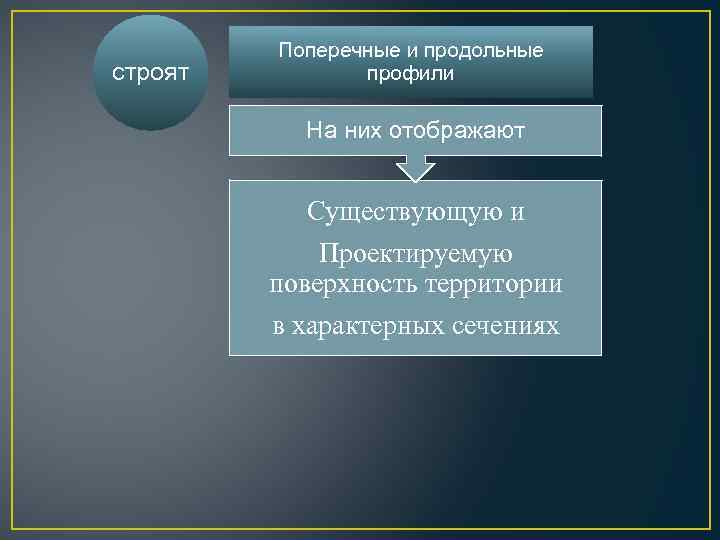 строят

Поперечные и продольные профили

На них отображают

Существующую и

Проектируемую поверхность территории

в характерных сечениях